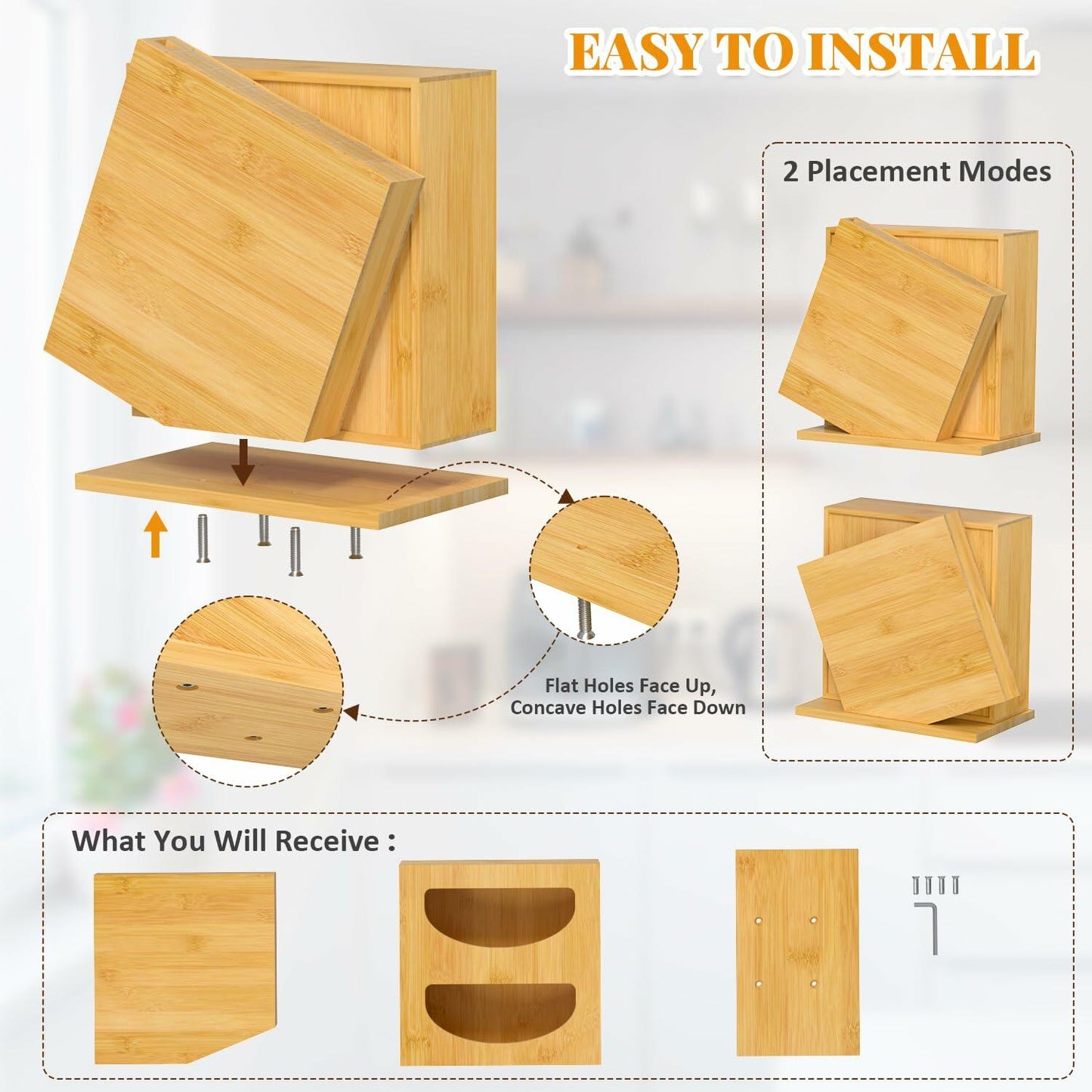 EASY TO INSTALL

2 Placement Modes

Flat Holes Face Up, Concave Holes Face Down

What You Will Receive :